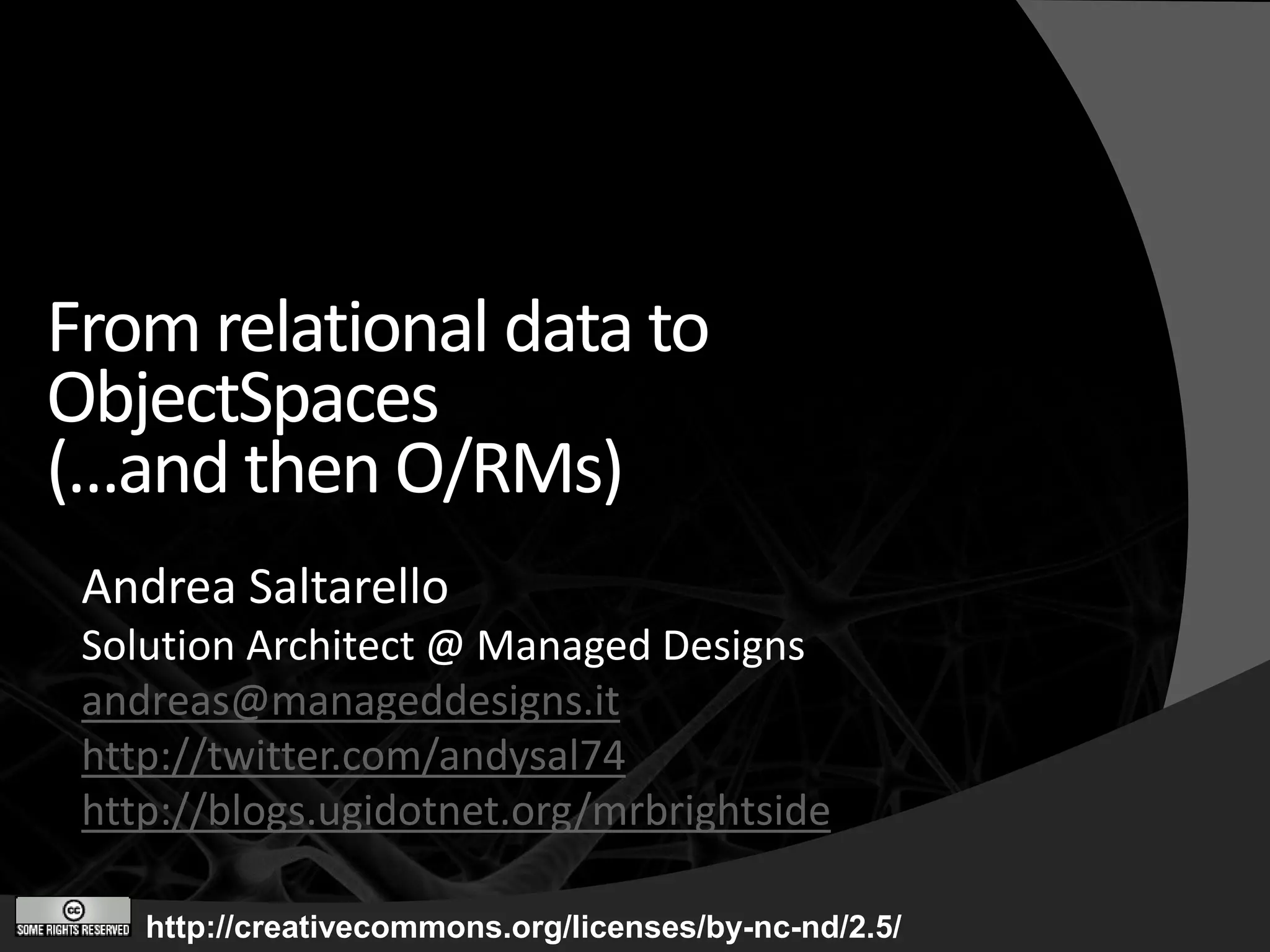 From relational data to ObjectSpaces
(…and then O/RMs)

Andrea Saltarello
Solution Architect @ Managed Designs
andreas@manageddesigns.it
http://twitter.com/andysal74
http://blogs.ugidotnet.org/mrbrightside

cc SOME RIGHTS RESERVED http://creativecommons.org/licenses/by-nc-nd/2.5/